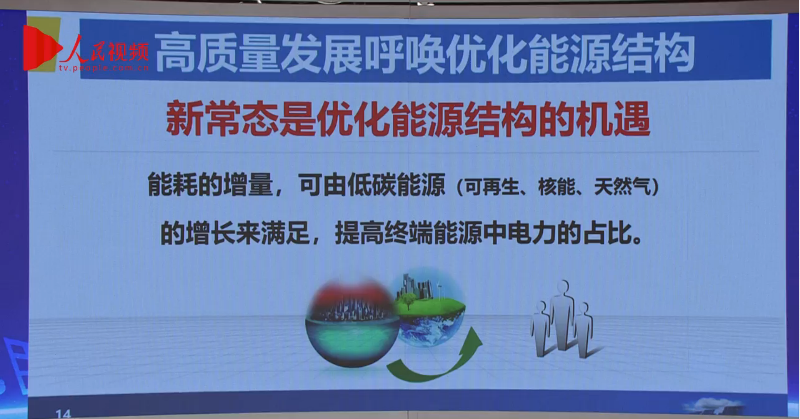 人民视频
tv.people.com.cn

高质量发展呼唤优化能源结构

新常态是优化能源结构的机遇

能耗的增量，可由低碳能源（可再生、核能、天然气）的增长来满足，提高终端能源中电力的占比。

14